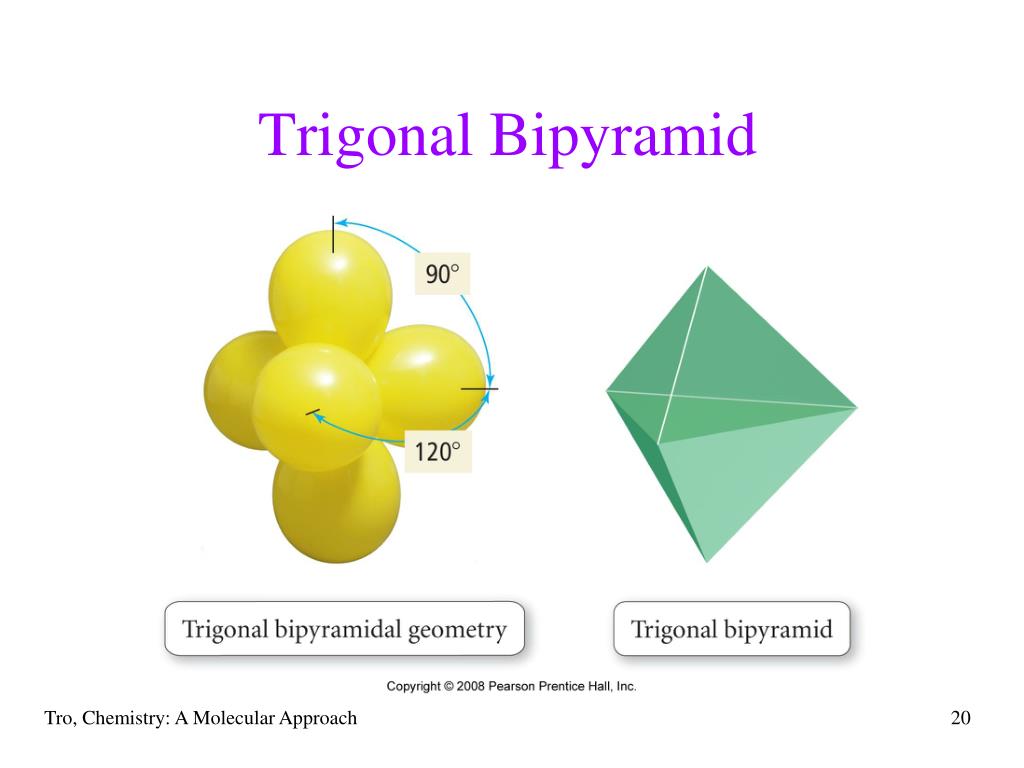 Trigonal Bipyramid

90°

120°

Trigonal bipyramidal geometry

Trigonal bipyramid

Copyright © 2008 Pearson Prentice Hall, Inc.

Tro, Chemistry: A Molecular Approach

20